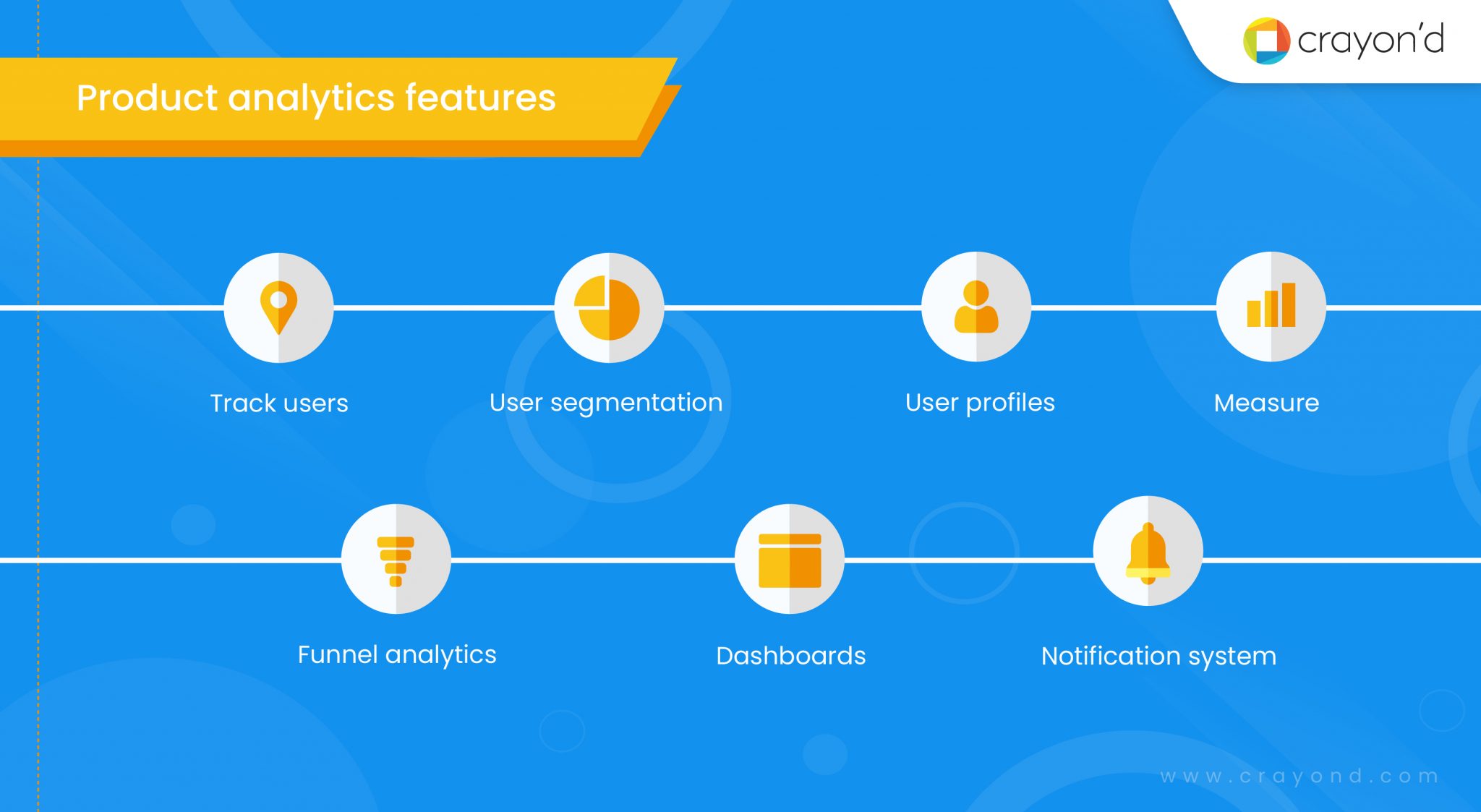 crayon'd

Product analytics features

Track users

User segmentation

User profiles

Measure

Funnel analytics

Dashboards

Notification system

www.crayond.com